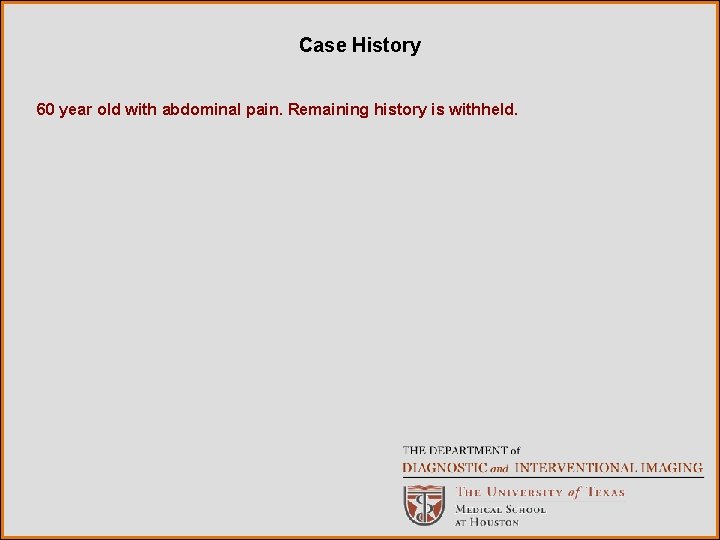 Case History

60 year old with abdominal pain. Remaining history is withheld.

THE DEPARTMENT of
DIAGNOSTIC and INTERVENTIONAL IMAGING

THE UNIVERSITY of TEXAS
MEDICAL SCHOOL
AT HOUSTON